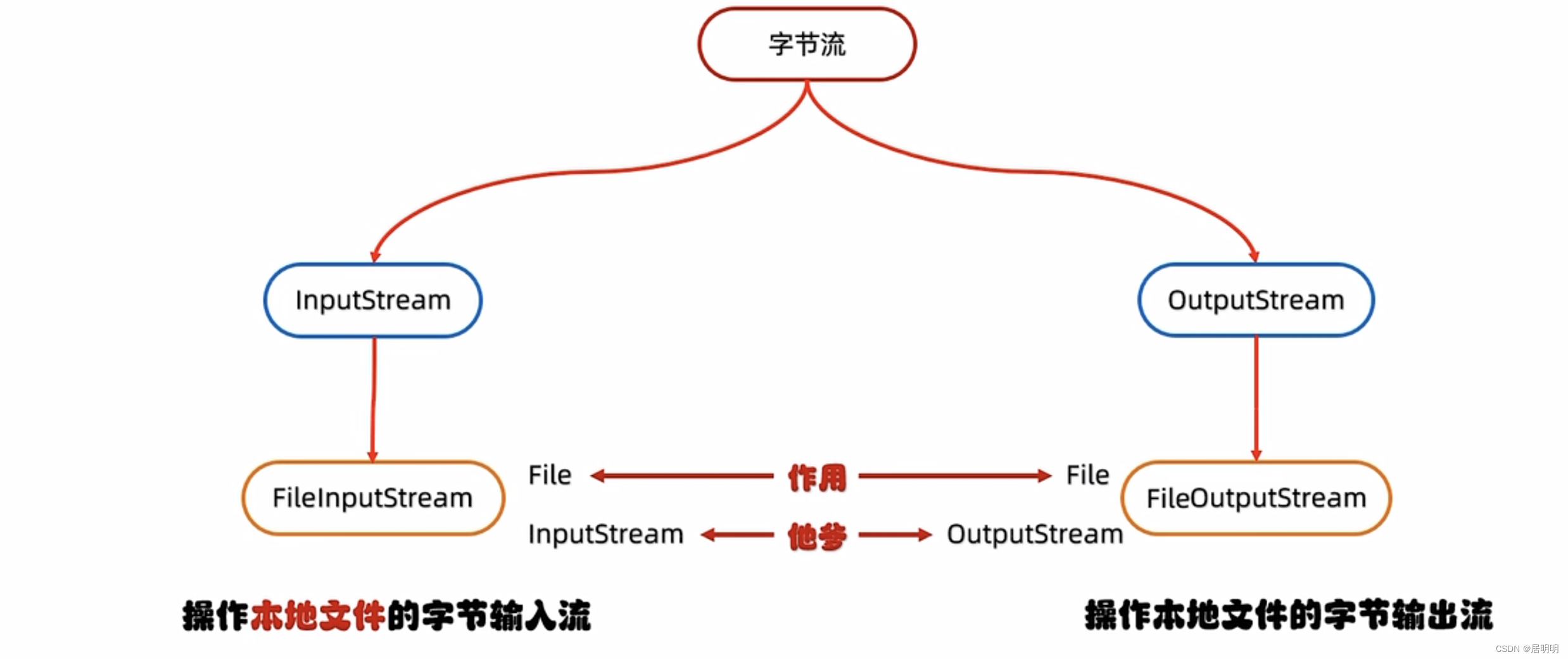 字节流

InputStream

OutputStream

FileInputStream

File 作用 File

InputStream 他爹 OutputStream

FileOutputStream

操作本地文件的字节输入流

操作本地文件的字节输出流

CSDN @居明明